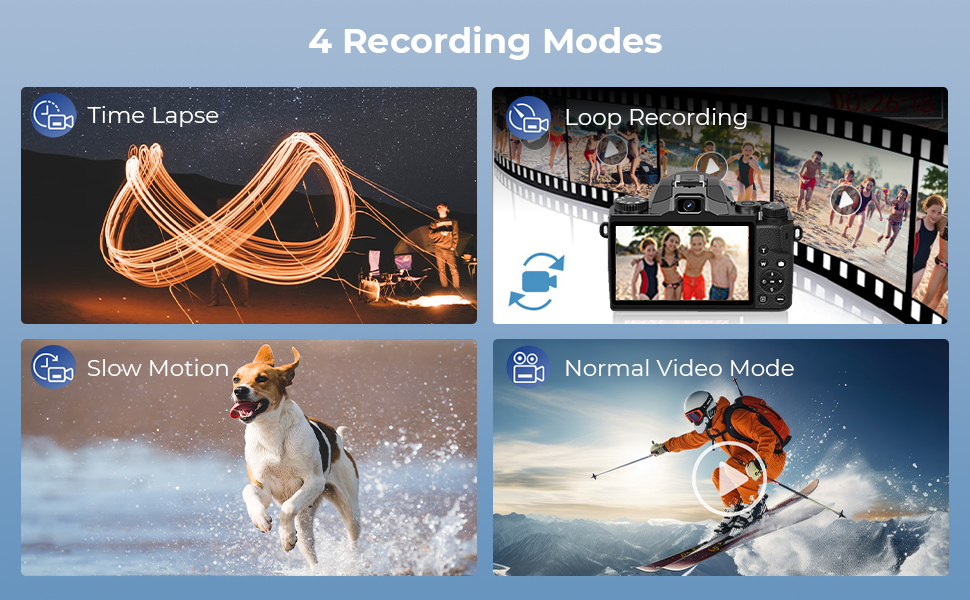 4 Recording Modes

Time Lapse

Loop Recording

Slow Motion

Normal Video Mode